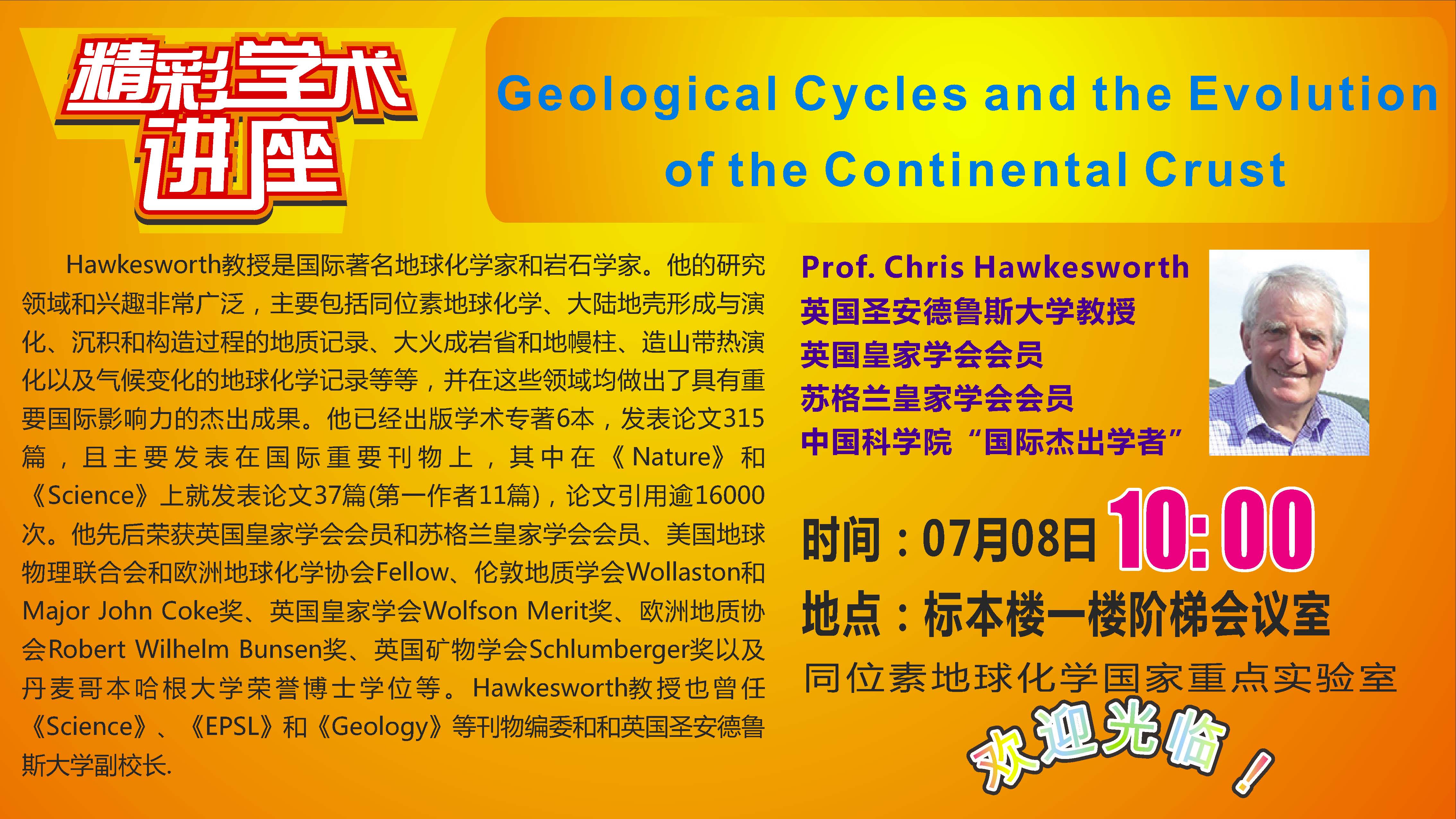 精彩学术讲座

Geological Cycles and the Evolution of the Continental Crust

Hawkesworth教授是国际著名地球化学家和岩石学家。他的研究领域和兴趣非常广泛，主要包括同位素地球化学、大陆地壳形成与演化、沉积和构造过程的地质记录、大火成岩省和地幔柱、造山带热演化以及气候变化的地球化学记录等等，并在这些领域均做出了具有重要国际影响力的杰出成果。他已经出版学术专著6本，发表论文315篇，且主要发表在国际重要刊物上，其中在《Nature》和《Science》上就发表论文37篇(第一作者11篇)，论文引用逾16000次。他先后荣获英国皇家学会会员和苏格兰皇家学会会员、美国地球物理联合会和欧洲地球化学协会Fellow、伦敦地质学会Wollaston和Major John Coke奖、英国皇家学会Wolfson Merit奖、欧洲地质协会Robert Wilhelm Bunsen奖、英国矿物学会Schlumberger奖以及丹麦哥本哈根大学荣誉博士学位等。Hawkesworth教授也曾任《Science》、《EPSL》和《Geology》等刊物编委和和英国圣安德鲁斯大学副校长.

Prof. Chris Hawkesworth
英国圣安德鲁斯大学教授
英国皇家学会会员
苏格兰皇家学会会员
中国科学院“国际杰出学者”

时间：07月08日 10:00
地点：标本楼一楼阶梯会议室
同位素地球化学国家重点实验室

欢迎光临！